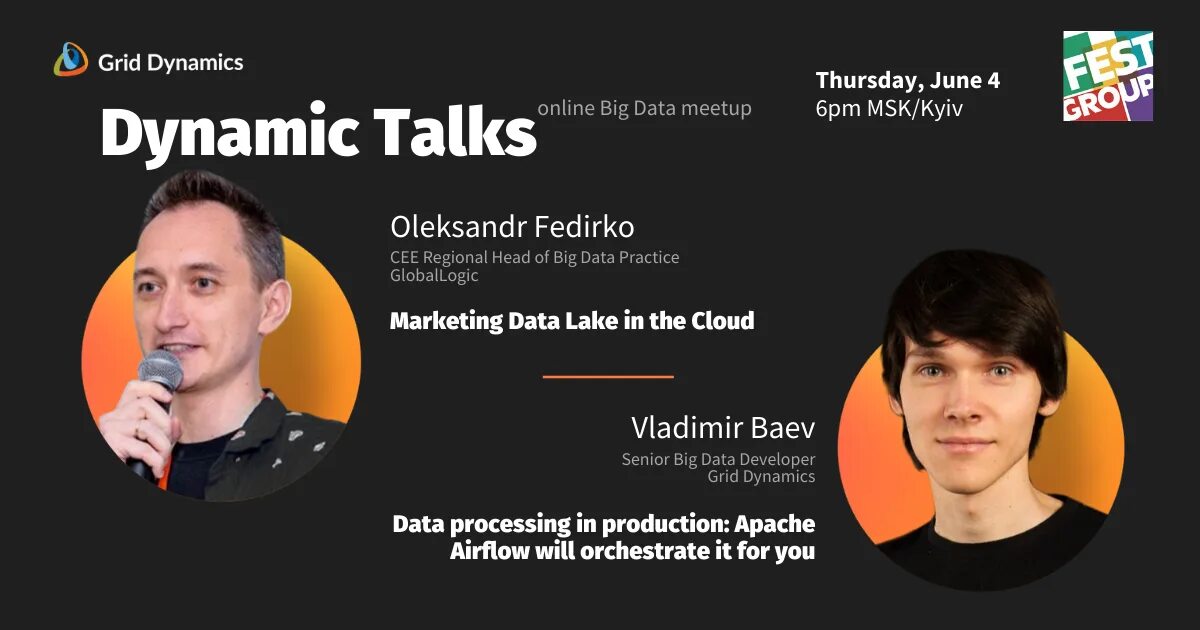 Grid Dynamics

Dynamic Talks

online Big Data meetup

Thursday, June 4
6pm MSK/Kyiv

FEST GROUP

Oleksandr Fedirko
CEE Regional Head of Big Data Practice
GlobalLogic

Marketing Data Lake in the Cloud

Vladimir Baev
Senior Big Data Developer
Grid Dynamics

Data processing in production: Apache Airflow will orchestrate it for you